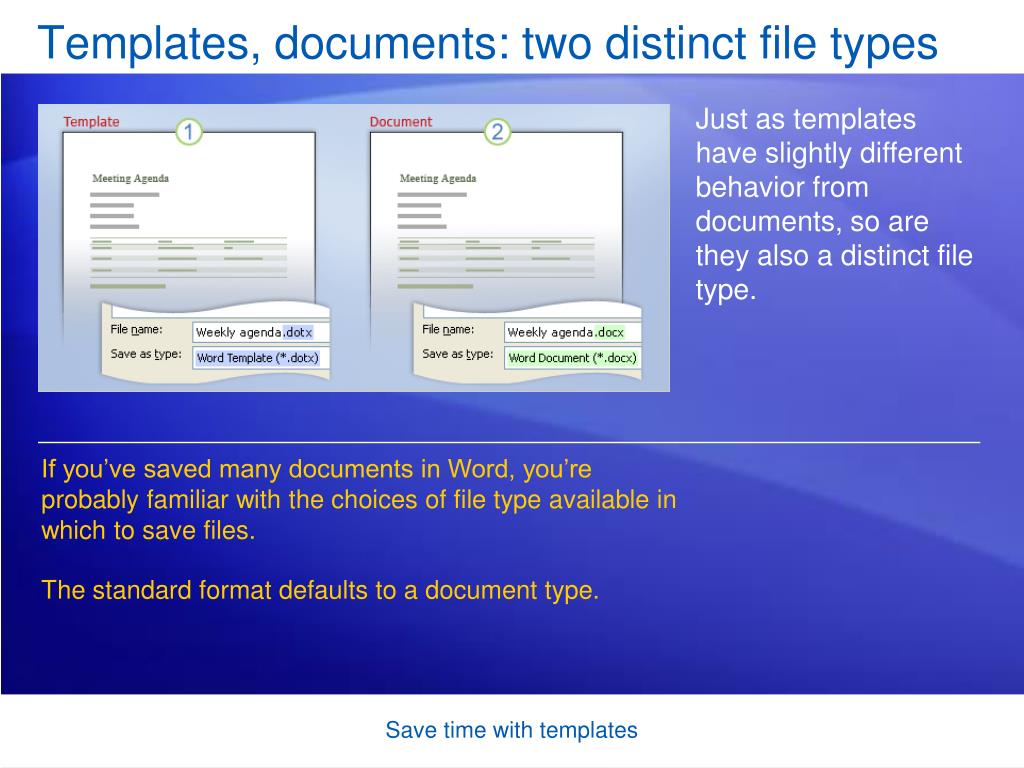 Templates, documents: two distinct file types

Template 1

Meeting Agenda

File name: Weekly agenda.dotx

Save as type: Word Template (*.dotx)

Document 2

Meeting Agenda

File name: Weekly agenda.docx

Save as type: Word Document (*.docx)

Just as templates have slightly different behavior from documents, so are they also a distinct file type.

If you’ve saved many documents in Word, you’re probably familiar with the choices of file type available in which to save files.

The standard format defaults to a document type.

Save time with templates